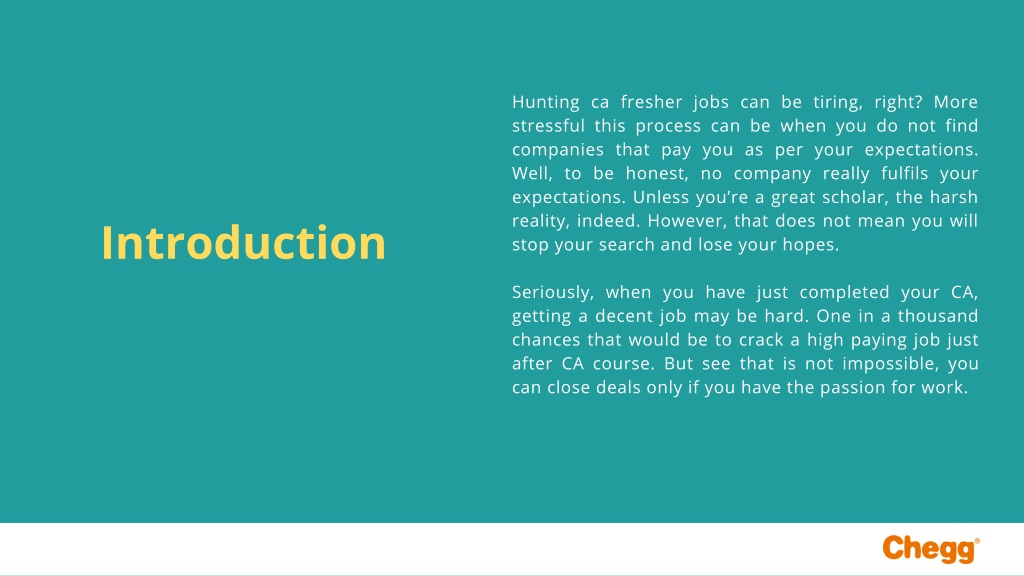 Introduction

Hunting ca fresher jobs can be tiring, right? More stressful this process can be when you do not find companies that pay you as per your expectations. Well, to be honest, no company really fulfils your expectations. Unless you're a great scholar, the harsh reality, indeed. However, that does not mean you will stop your search and lose your hopes.

Seriously, when you have just completed your CA, getting a decent job may be hard. One in a thousand chances that would be to crack a high paying job just after CA course. But see that is not impossible, you can close deals only if you have the passion for work.

Chegg®